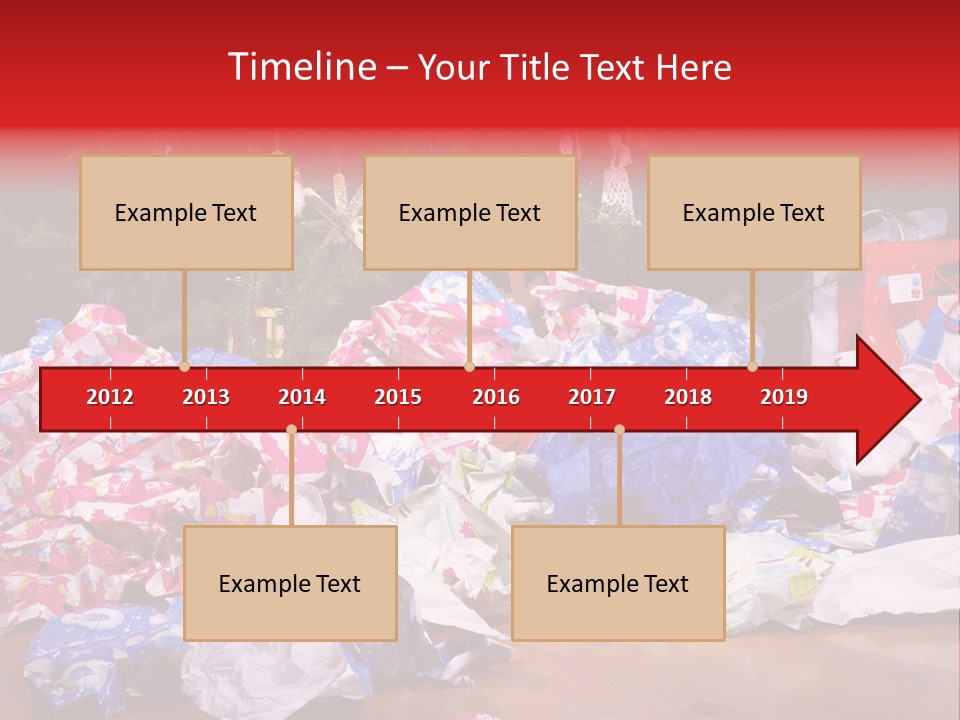 Timeline – Your Title Text Here

Example Text

Example Text

Example Text

2012 2013 2014 2015 2016 2017 2018 2019

Example Text

Example Text